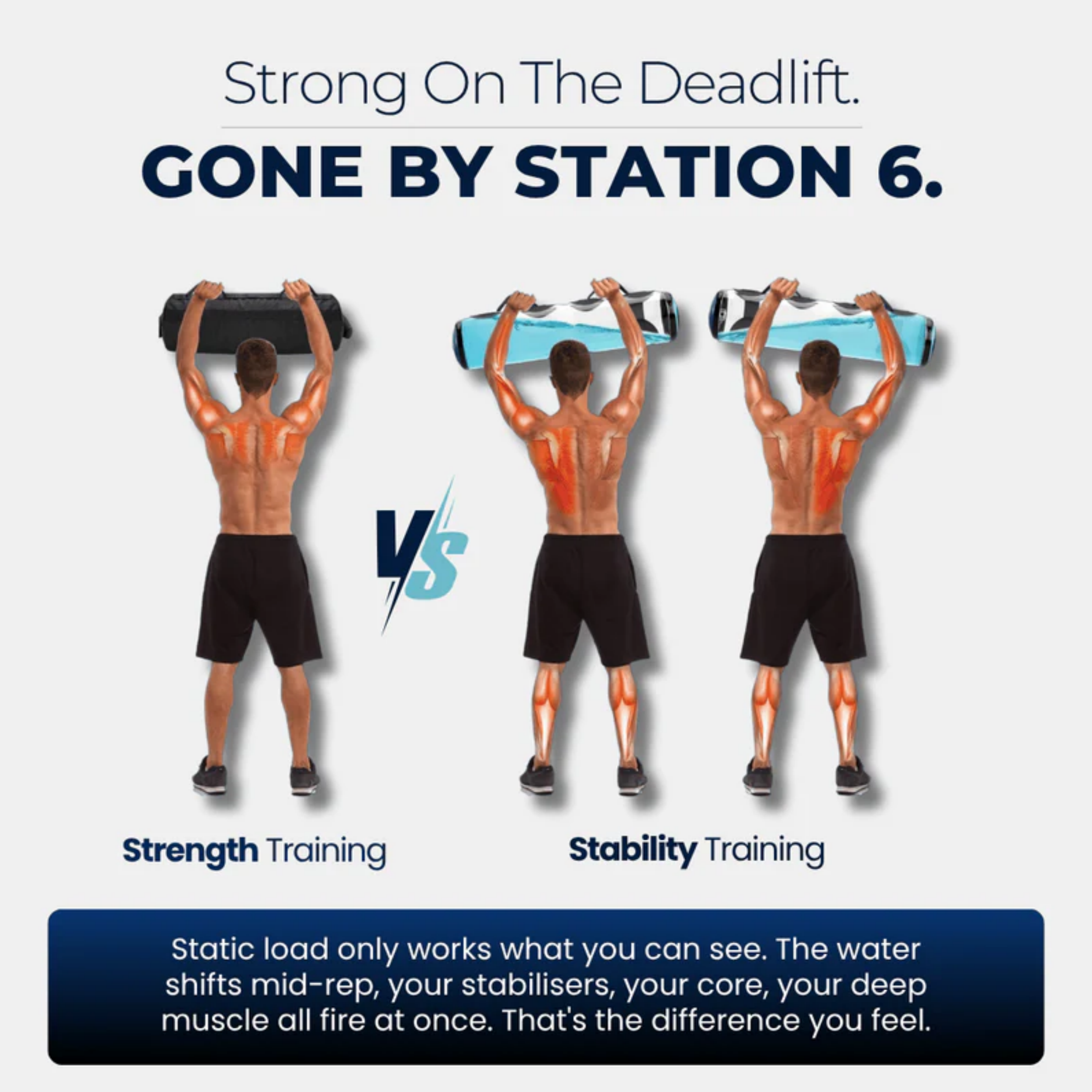 Strong On The Deadlift.

GONE BY STATION 6.

VS

Strength Training

Stability Training

Static load only works what you can see. The water shifts mid-rep, your stabilisers, your core, your deep muscle all fire at once. That's the difference you feel.